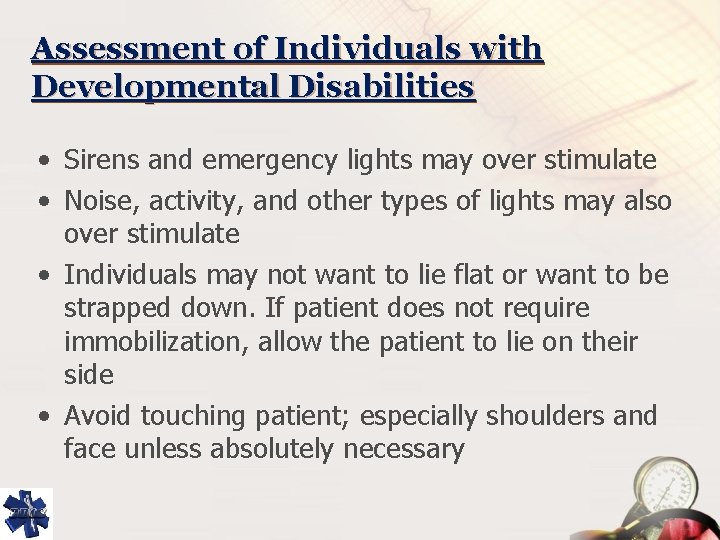 Assessment of Individuals with Developmental Disabilities

• Sirens and emergency lights may over stimulate
• Noise, activity, and other types of lights may also over stimulate
• Individuals may not want to lie flat or want to be strapped down. If patient does not require immobilization, allow the patient to lie on their side
• Avoid touching patient; especially shoulders and face unless absolutely necessary